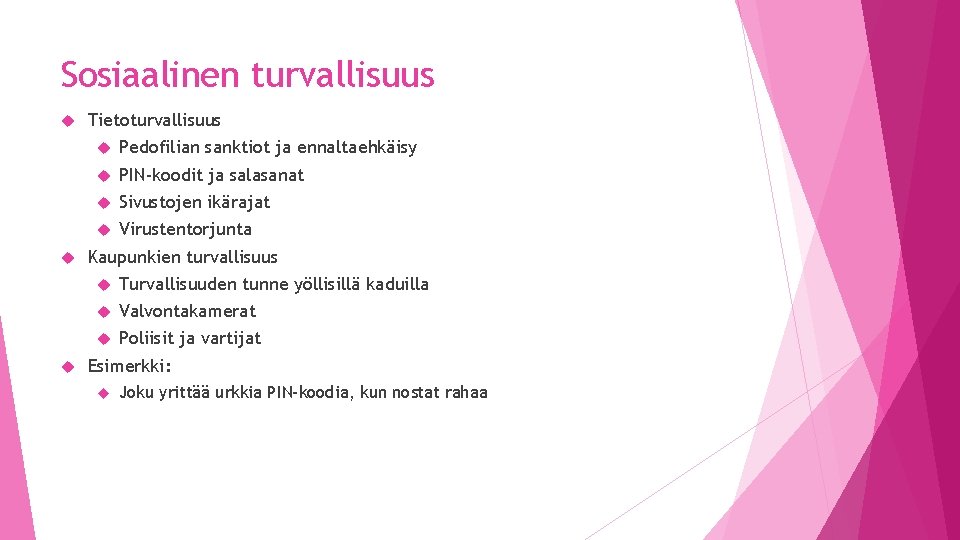 Sosiaalinen turvallisuus

Tietoturvallisuus

Pedofilian sanktiot ja ennaltaehkäisy

PIN-koodit ja salasanat

Sivustojen ikärajat

Virustentorjunta

Kaupunkien turvallisuus

Turvallisuuden tunne yöllisillä kaduilla

Valvontakamerat

Poliisit ja vartijat

Esimerkki:

Joku yrittää urkkia PIN-koodia, kun nostat rahaa